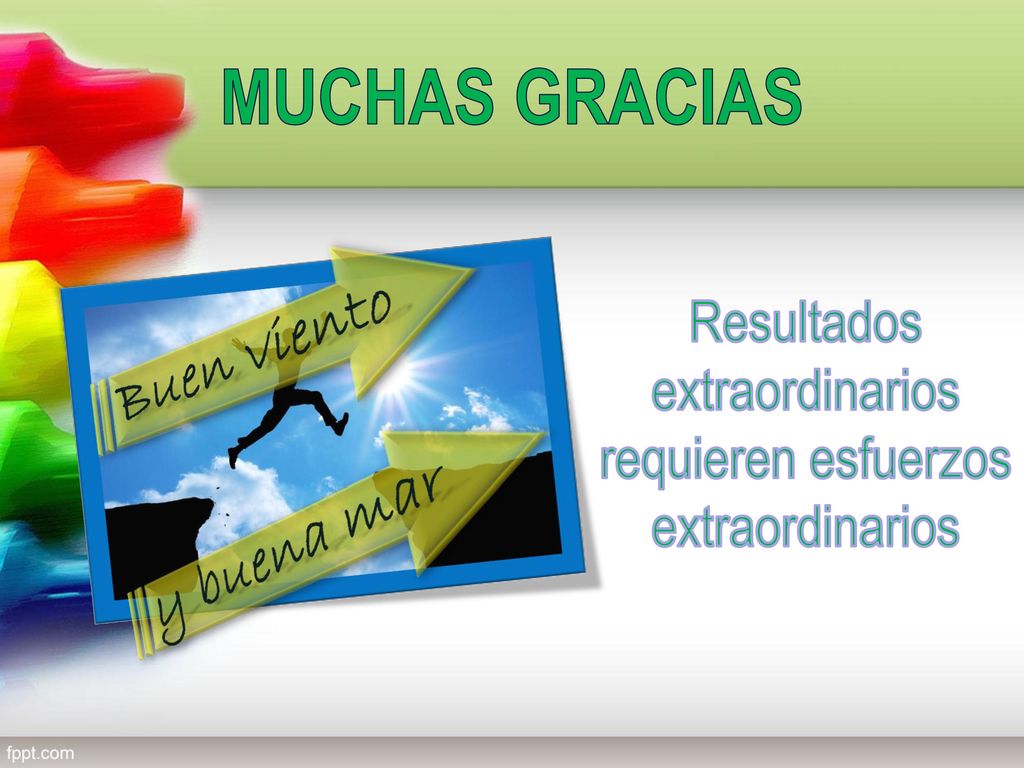 MUCHAS GRACIAS

Buen viento

y buena mar

Resultados extraordinarios requieren esfuerzos extraordinarios

fppt.com